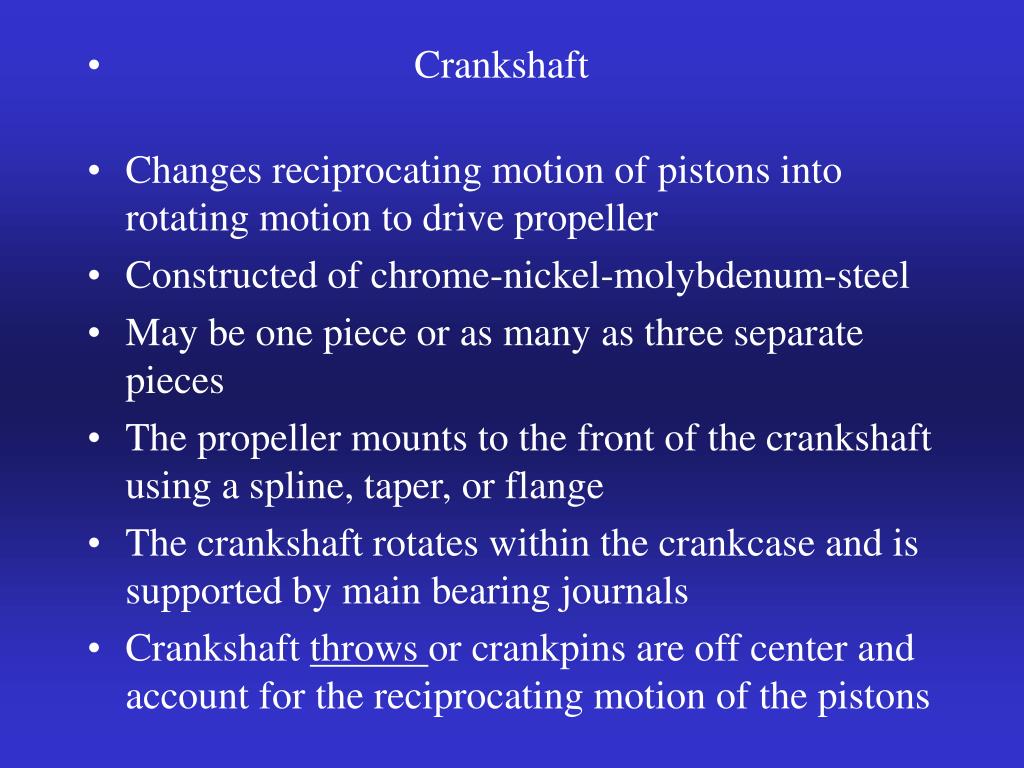 • Crankshaft

• Changes reciprocating motion of pistons into rotating motion to drive propeller
• Constructed of chrome-nickel-molybdenum-steel
• May be one piece or as many as three separate pieces
• The propeller mounts to the front of the crankshaft using a spline, taper, or flange
• The crankshaft rotates within the crankcase and is supported by main bearing journals
• Crankshaft throws or crankpins are off center and account for the reciprocating motion of the pistons